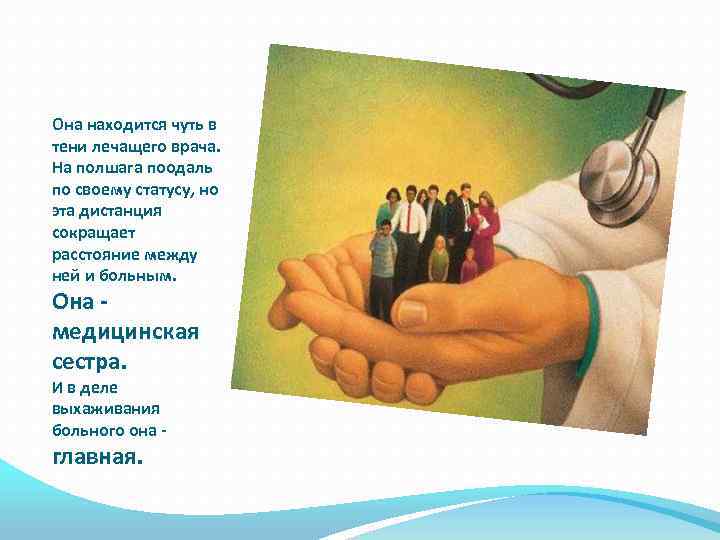 Она находится чуть в тени лечащего врача. На полшага поодаль по своему статусу, но эта дистанция сокращает расстояние между ней и больным.

Она - медицинская сестра.

И в деле выхаживания больного она - главная.